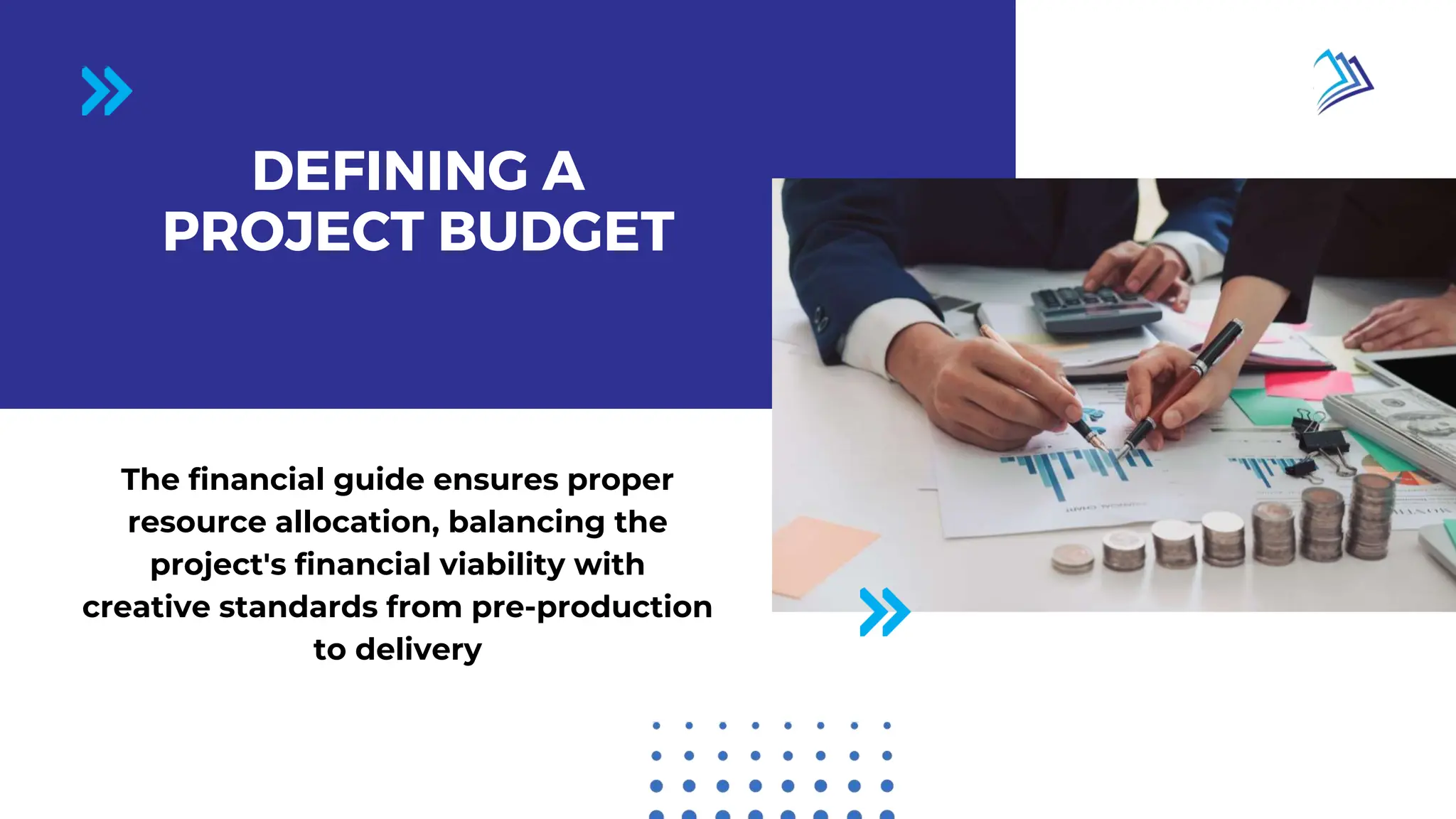 DEFINING A PROJECT BUDGET

The financial guide ensures proper resource allocation, balancing the project's financial viability with creative standards from pre-production to delivery